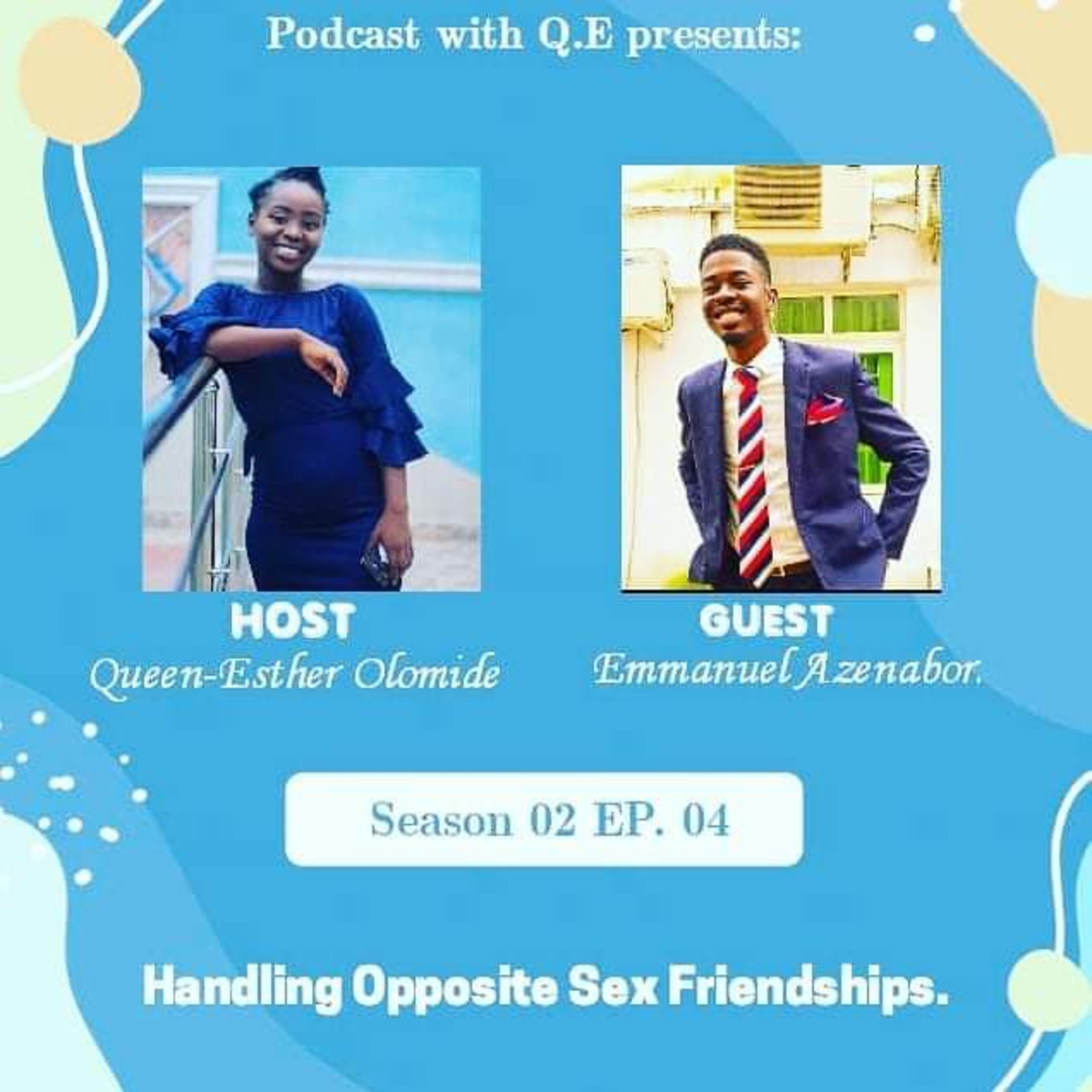 Podcast with Q.E presents:

HOST
Queen-Esther Olomide

GUEST
Emmanuel Azenabor.

Season 02 EP. 04

Handling Opposite Sex Friendships.